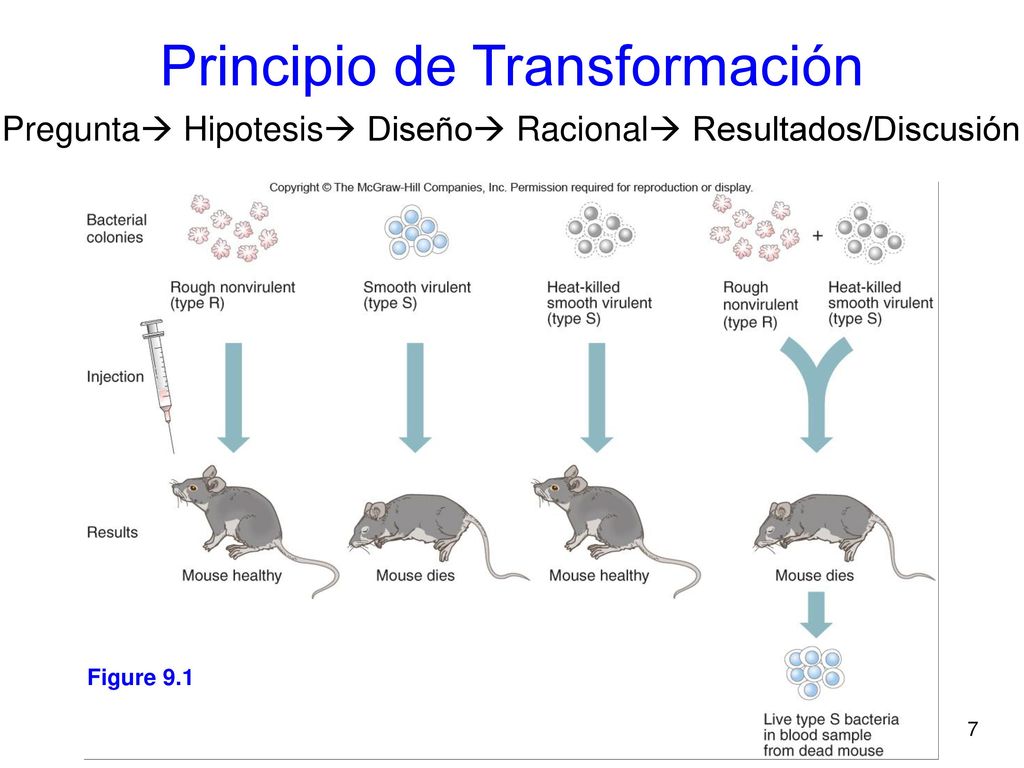 Principio de Transformación

Pregunta→ Hipotesis→ Diseño→ Racional→ Resultados/Discusión

Copyright © The McGraw-Hill Companies, Inc. Permission required for reproduction or display.

Bacterial colonies

Rough nonvirulent (type R)

Smooth virulent (type S)

Heat-killed smooth virulent (type S)

Rough nonvirulent (type R)

+

Heat-killed smooth virulent (type S)

Injection

Results

Mouse healthy

Mouse dies

Mouse healthy

Mouse dies

Live type S bacteria in blood sample from dead mouse

Figure 9.1

7